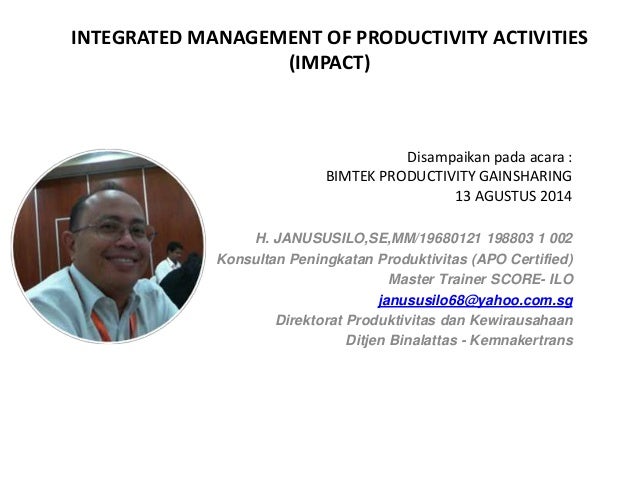 INTEGRATED MANAGEMENT OF PRODUCTIVITY ACTIVITIES (IMPACT)

Disampaikan pada acara :
BIMTEK PRODUCTIVITY GAINSHARING
13 AGUSTUS 2014

H. JANUSUSILO,SE,MM/19680121 198803 1 002
Konsultan Peningkatan Produktivitas (APO Certified)
Master Trainer SCORE- ILO
janususilo68@yahoo.com.sg
Direktorat Produktivitas dan Kewirausahaan
Ditjen Binalattas - Kemnakertrans